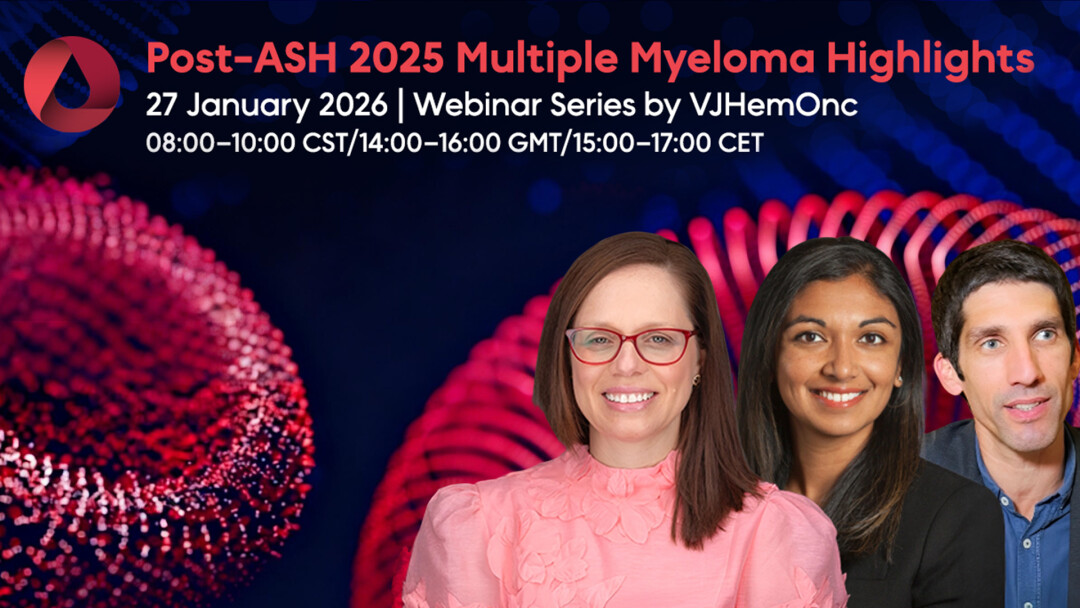 Post-ASH 2025 Multiple Myeloma Highlights
27 January 2026 | Webinar Series by VJHemOnc
08:00–10:00 CST/14:00–16:00 GMT/15:00–17:00 CET